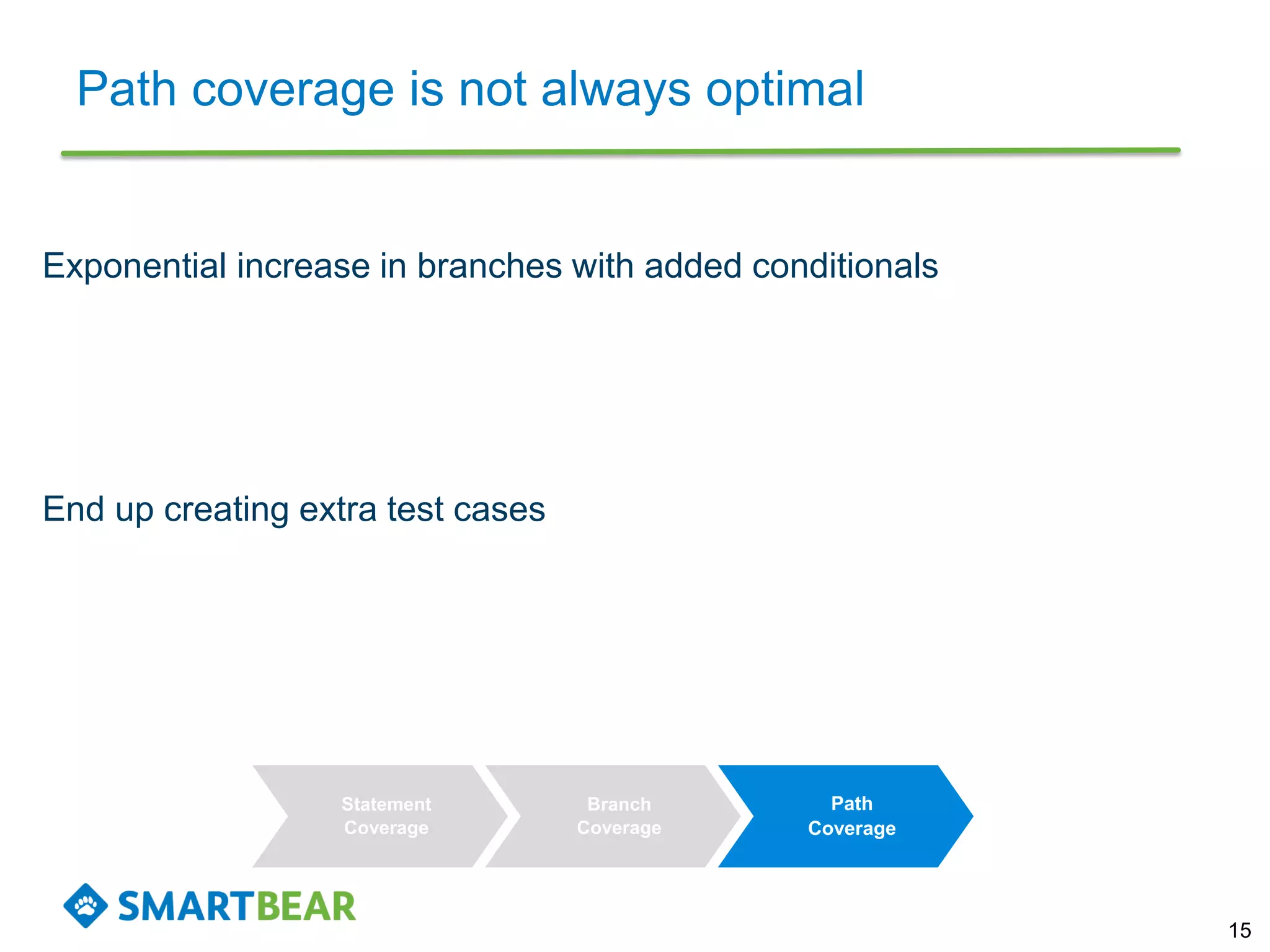 Path coverage is not always optimal

Exponential increase in branches with added conditionals

End up creating extra test cases

Statement Coverage

Branch Coverage

Path Coverage

SMARTBEAR

15